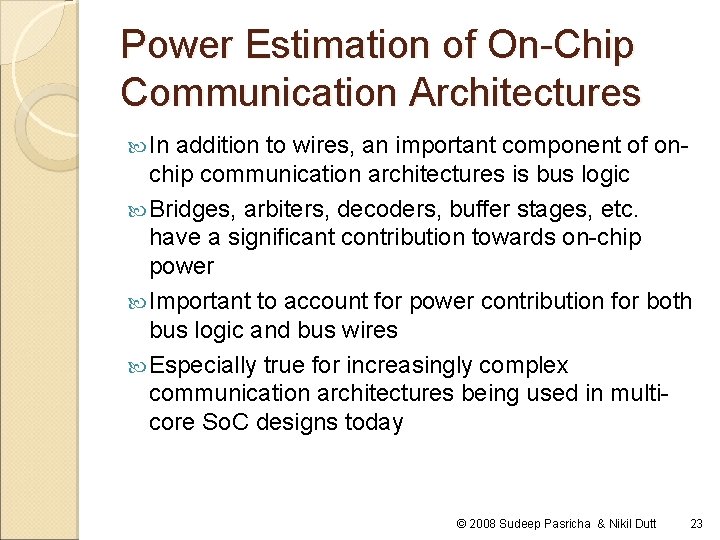 Power Estimation of On-Chip Communication Architectures

In addition to wires, an important component of on-chip communication architectures is bus logic

Bridges, arbiters, decoders, buffer stages, etc. have a significant contribution towards on-chip power

Important to account for power contribution for both bus logic and bus wires

Especially true for increasingly complex communication architectures being used in multi-core SoC designs today

© 2008 Sudeep Pasricha & Nikil Dutt 23